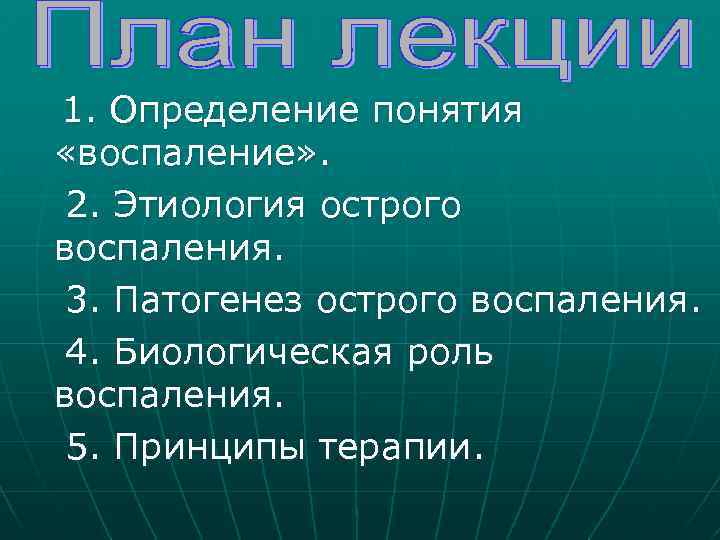 План лекции

1. Определение понятия «воспаление».

2. Этиология острого воспаления.

3. Патогенез острого воспаления.

4. Биологическая роль воспаления.

5. Принципы терапии.